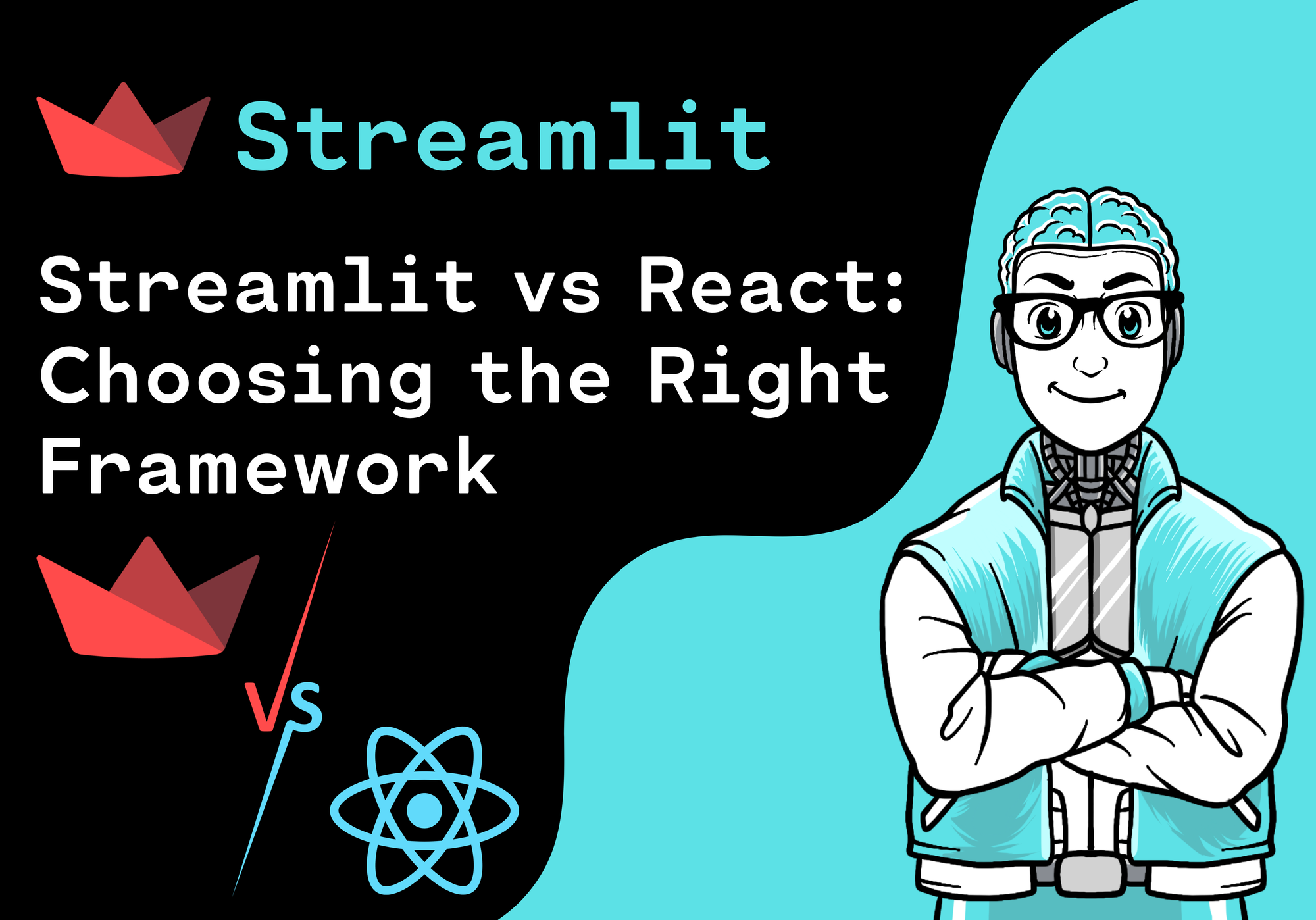 Streamlit

Streamlit vs React: Choosing the Right Framework

VS